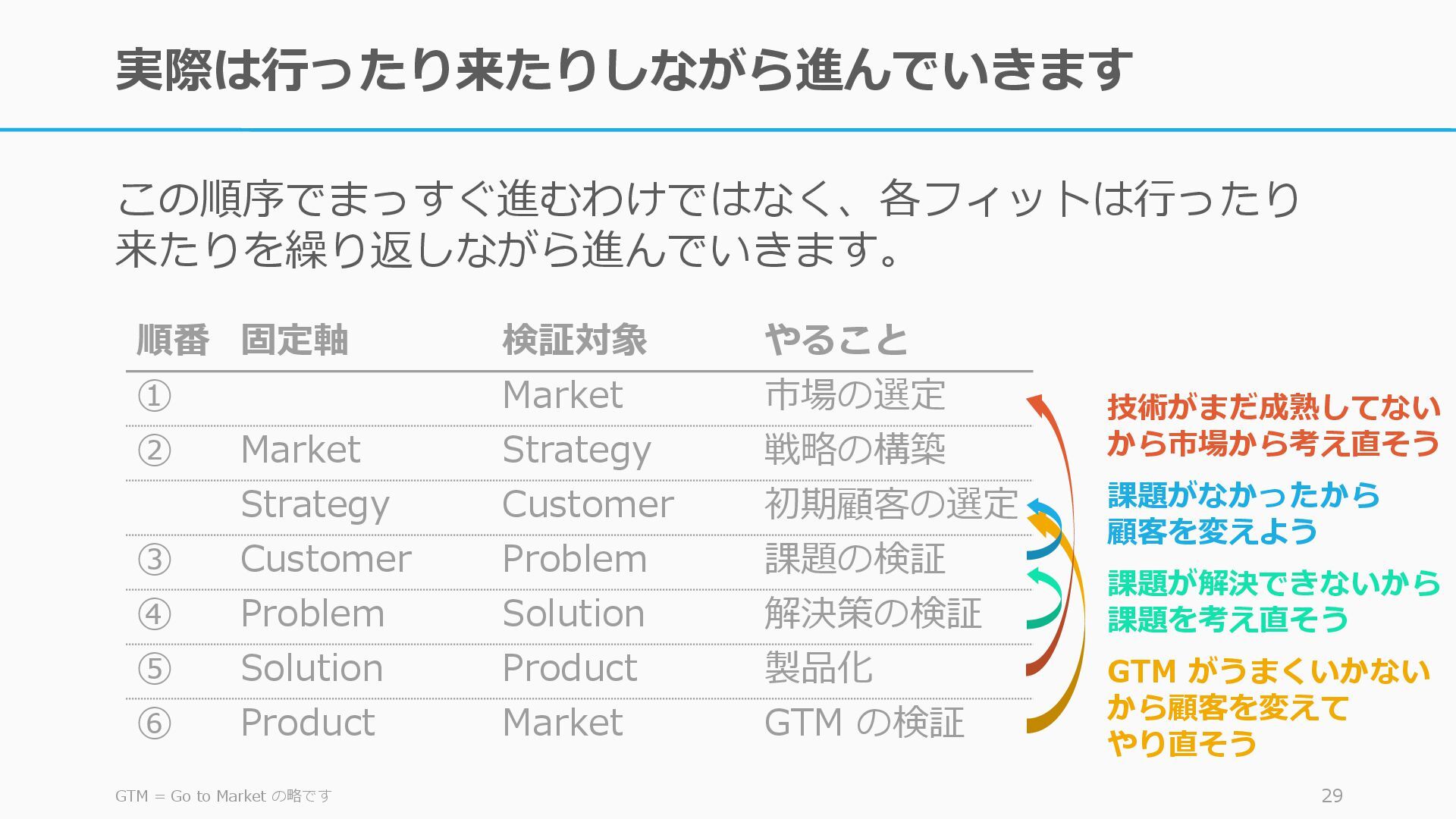 実際は行ったり来たりしながら進んでいきます

この順序でまっすぐ進むわけではなく、各フィットは行ったり来たりを繰り返しながら進んでいきます。

| 順番 | 固定軸 | 検証対象 | やること |
|---|---|---|---|
| ① | | Market | 市場の選定 |
| ② | Market | Strategy | 戦略の構築 |
| | Strategy | Customer | 初期顧客の選定 |
| ③ | Customer | Problem | 課題の検証 |
| ④ | Problem | Solution | 解決策の検証 |
| ⑤ | Solution | Product | 製品化 |
| ⑥ | Product | Market | GTM の検証 |

技術がまだ成熟してないから市場から考え直そう

課題がなかったから顧客を変えよう

課題が解決できないから課題を考え直そう

GTM がうまくいかないから顧客を変えてやり直そう

GTM = Go to Market の略です

29